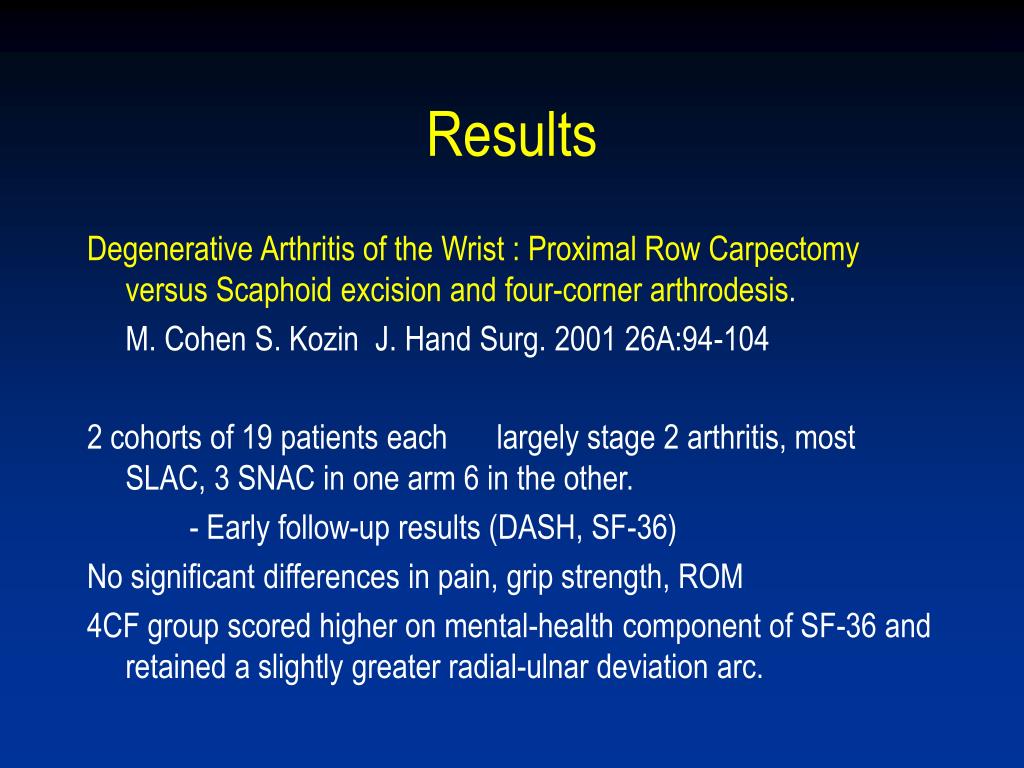 Results

Degenerative Arthritis of the Wrist : Proximal Row Carpectomy versus Scaphoid excision and four-corner arthrodesis.

M. Cohen S. Kozin J. Hand Surg. 2001 26A:94-104

2 cohorts of 19 patients each largely stage 2 arthritis, most SLAC, 3 SNAC in one arm 6 in the other.

- Early follow-up results (DASH, SF-36)

No significant differences in pain, grip strength, ROM

4CF group scored higher on mental-health component of SF-36 and retained a slightly greater radial-ulnar deviation arc.